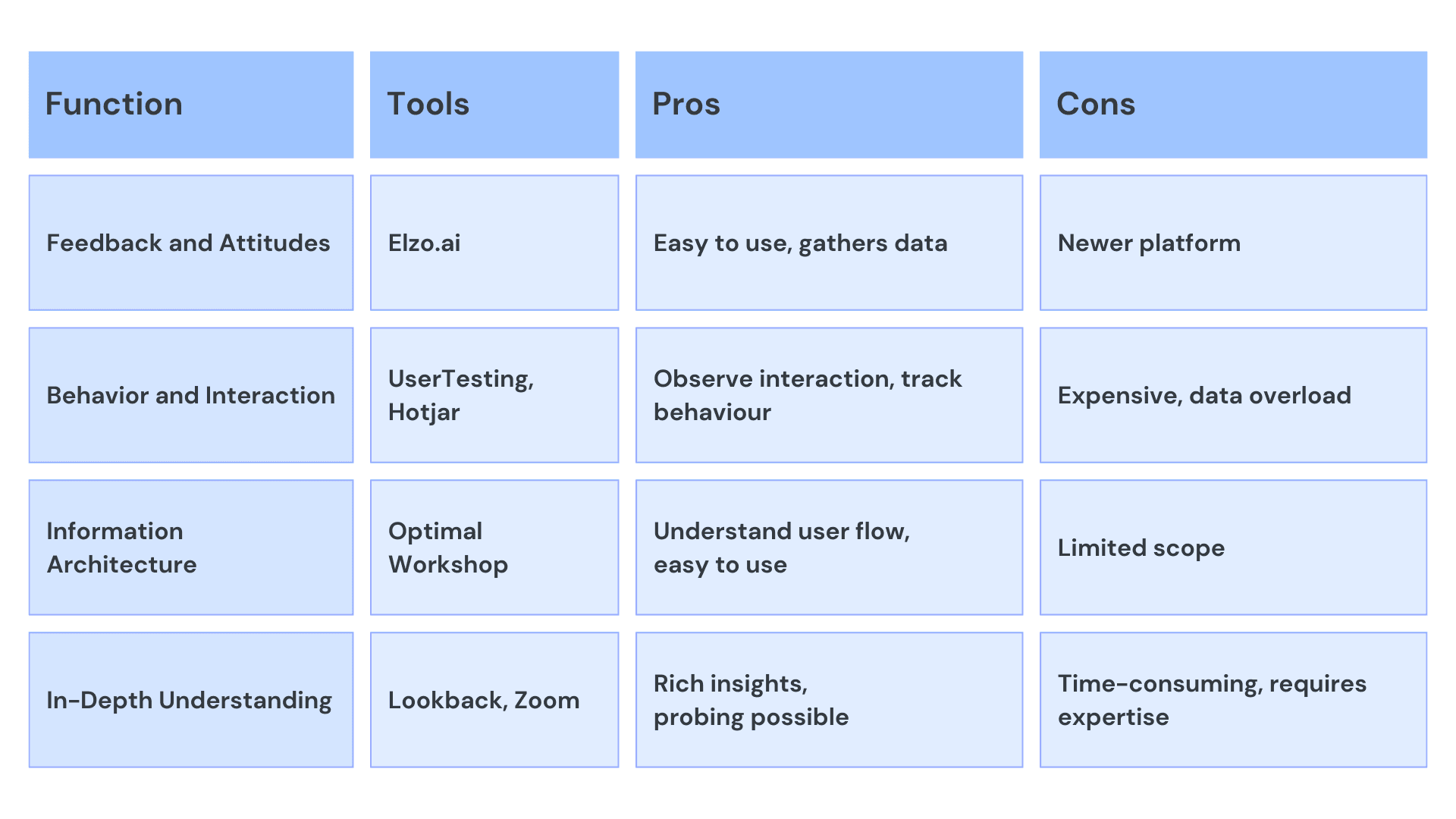 | Function | Tools | Pros | Cons |
|---|---|---|---|
| Feedback and Attitudes | Elzo.ai | Easy to use, gathers data | Newer platform |
| Behavior and Interaction | UserTesting, Hotjar | Observe interaction, track behaviour | Expensive, data overload |
| Information Architecture | Optimal Workshop | Understand user flow, easy to use | Limited scope |
| In-Depth Understanding | Lookback, Zoom | Rich insights, probing possible | Time-consuming, requires expertise |